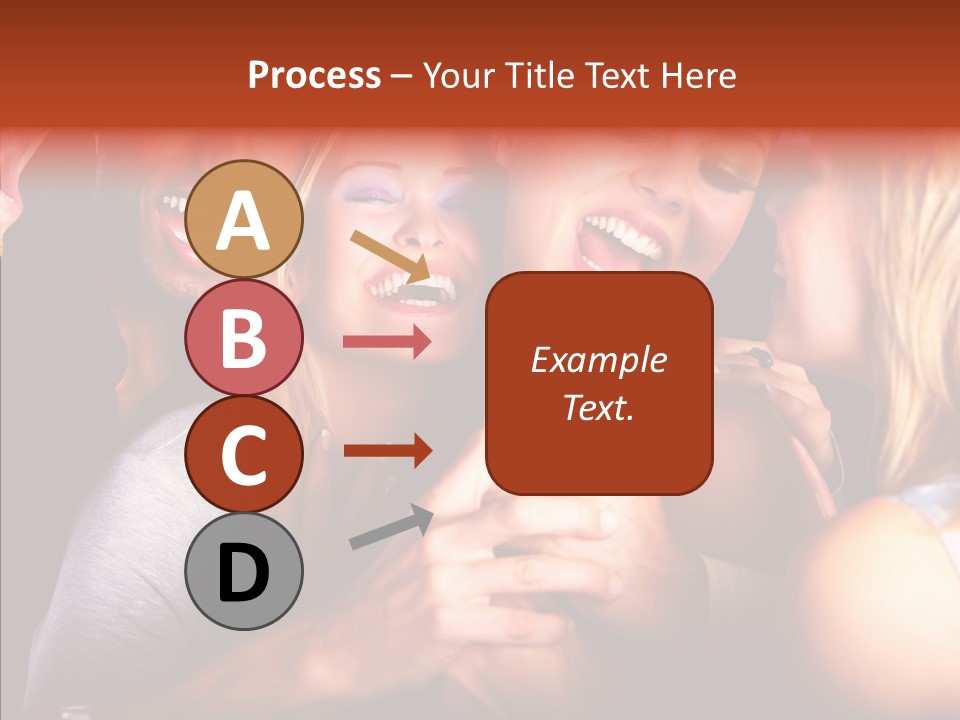 Process – Your Title Text Here

A

B

C

D

Example Text.